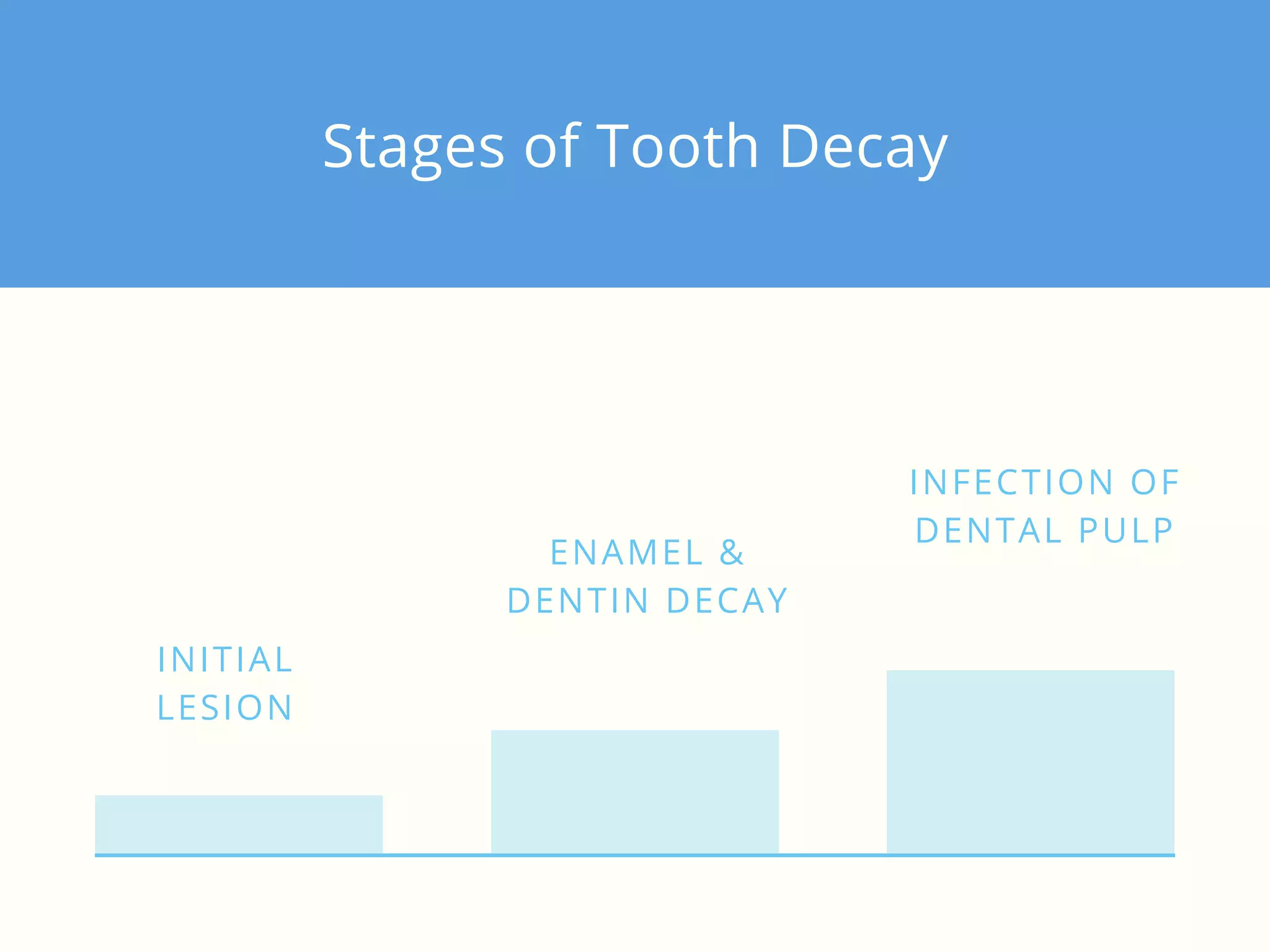 Stages of Tooth Decay

INITIAL LESION

ENAMEL & DENTIN DECAY

INFECTION OF DENTAL PULP